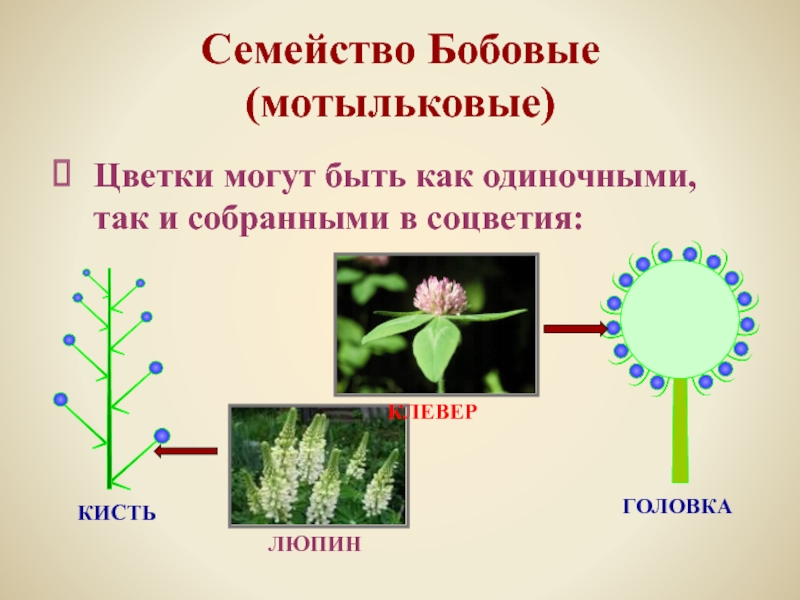 Семейство Бобовые (мотыльковые)

Цветки могут быть как одиночными, так и собранными в соцветия:

КЛЕВЕР

КИСТЬ

ЛЮПИН

ГОЛОВКА